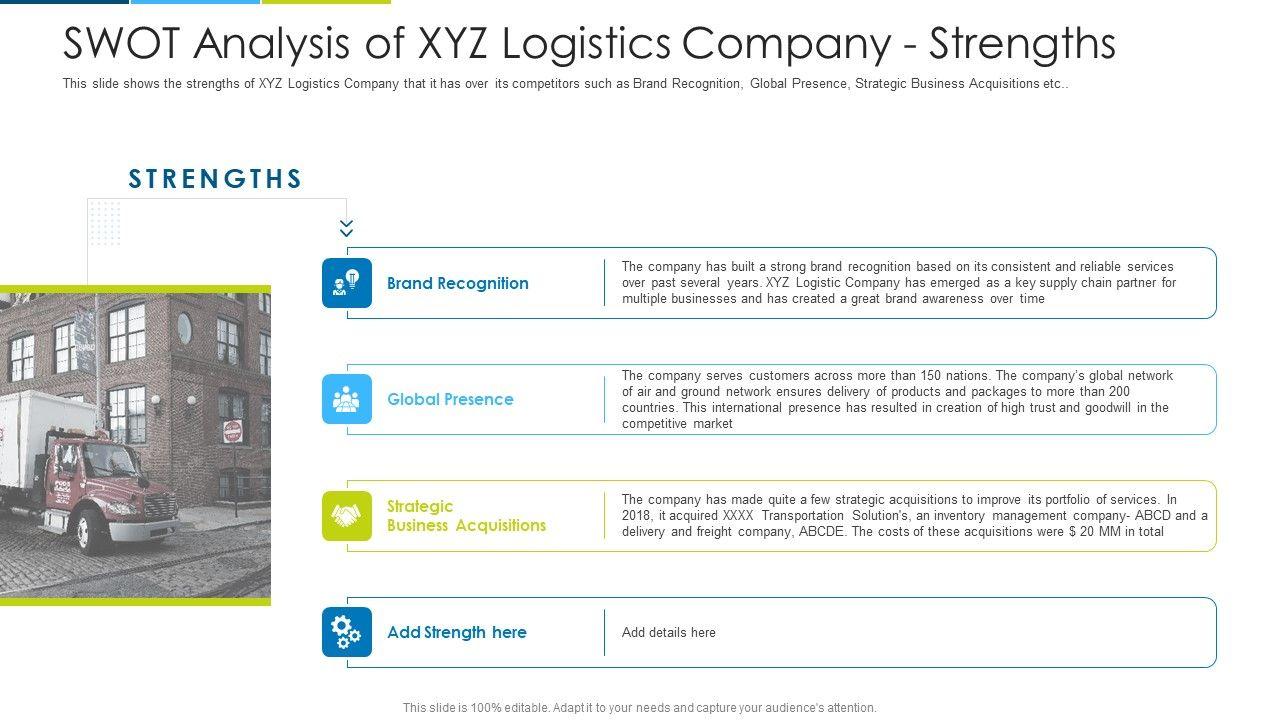 SWOT Analysis of XYZ Logistics Company - Strengths

This slide shows the strengths of XYZ Logistics Company that it has over its competitors such as Brand Recognition, Global Presence, Strategic Business Acquisitions etc..

STRENGTHS

Brand Recognition

The company has built a strong brand recognition based on its consistent and reliable services over past several years. XYZ Logistic Company has emerged as a key supply chain partner for multiple businesses and has created a great brand awareness over time

Global Presence

The company serves customers across more than 150 nations. The company's global network of air and ground network ensures delivery of products and packages to more than 200 countries. This international presence has resulted in creation of high trust and goodwill in the competitive market

Strategic Business Acquisitions

The company has made quite a few strategic acquisitions to improve its portfolio of services. In 2018, it acquired XXXX Transportation Solution's, an inventory management company- ABCD and a delivery and freight company, ABCDE. The costs of these acquisitions were $ 20 MM in total

Add Strength here

Add details here

This slide is 100% editable. Adapt it to your needs and capture your audience's attention.